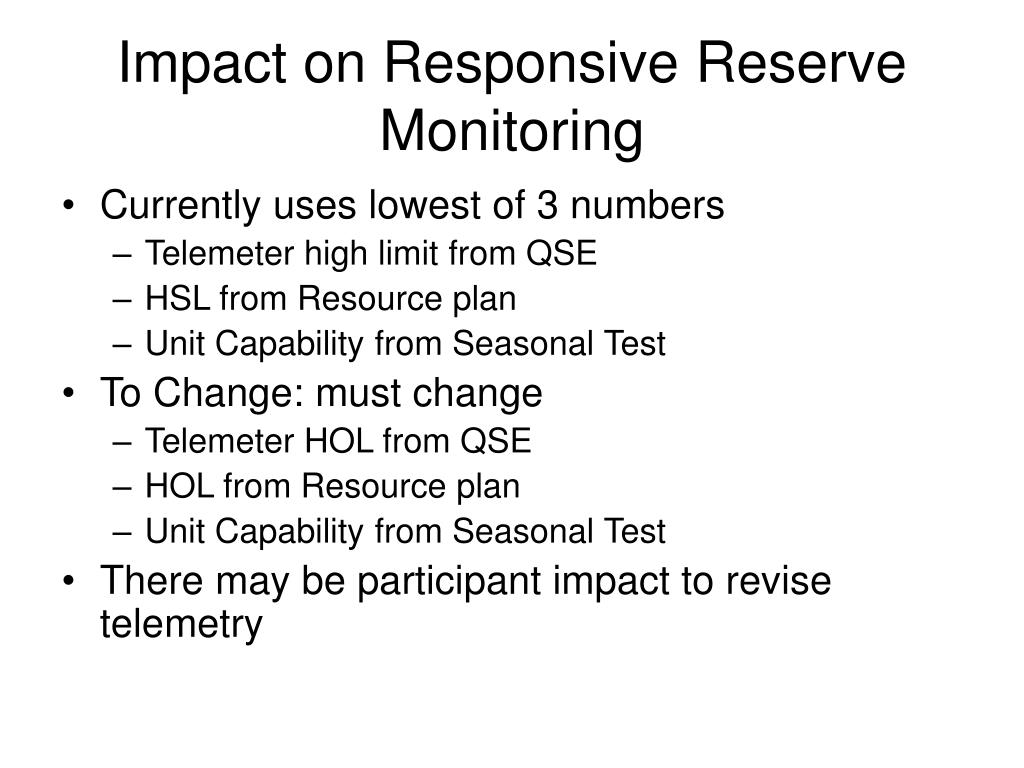 Impact on Responsive Reserve Monitoring

• Currently uses lowest of 3 numbers
– Telemeter high limit from QSE
– HSL from Resource plan
– Unit Capability from Seasonal Test
• To Change: must change
– Telemeter HOL from QSE
– HOL from Resource plan
– Unit Capability from Seasonal Test
• There may be participant impact to revise telemetry